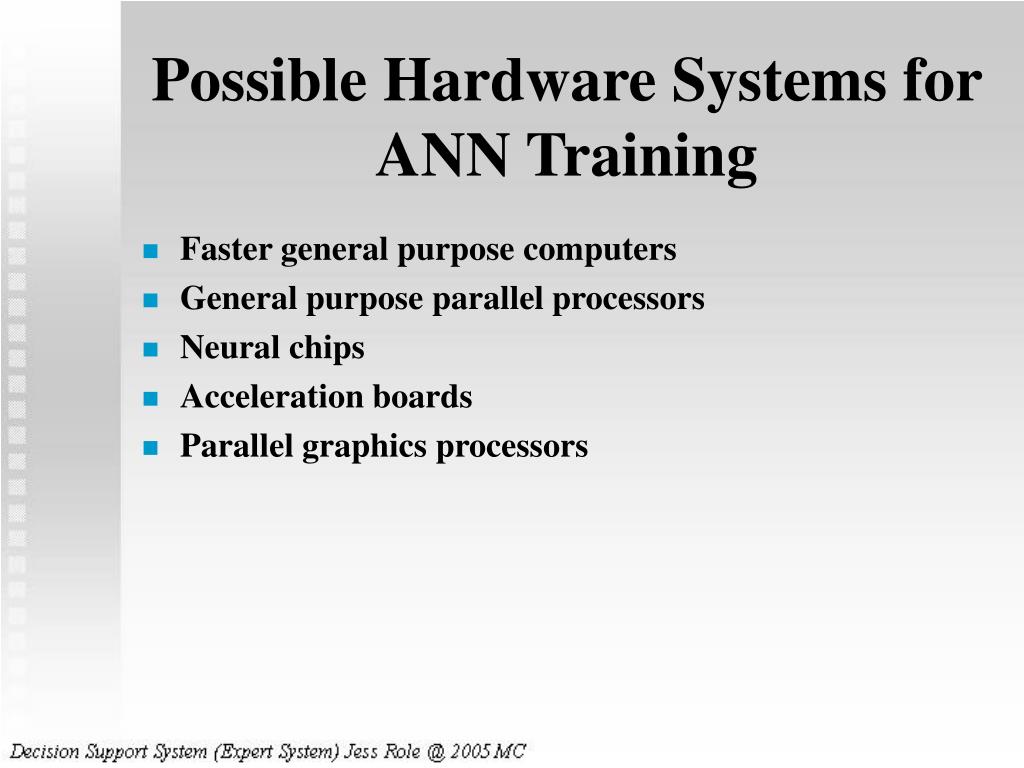 Possible Hardware Systems for ANN Training

- Faster general purpose computers
- General purpose parallel processors
- Neural chips
- Acceleration boards
- Parallel graphics processors

Decision Support System (Expert System) Jess Role @ 2005 MC